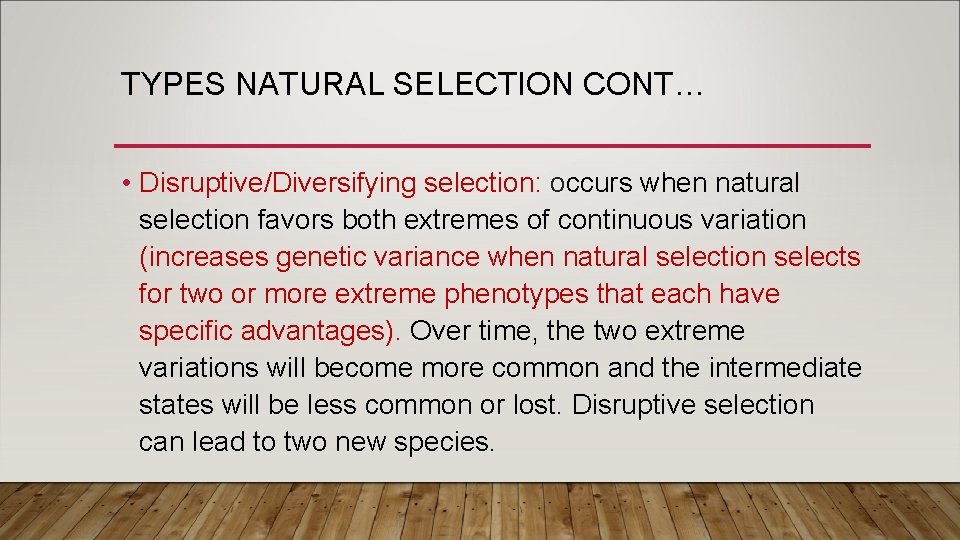 TYPES NATURAL SELECTION CONT…

• Disruptive/Diversifying selection: occurs when natural selection favors both extremes of continuous variation (increases genetic variance when natural selection selects for two or more extreme phenotypes that each have specific advantages). Over time, the two extreme variations will become more common and the intermediate states will be less common or lost. Disruptive selection can lead to two new species.